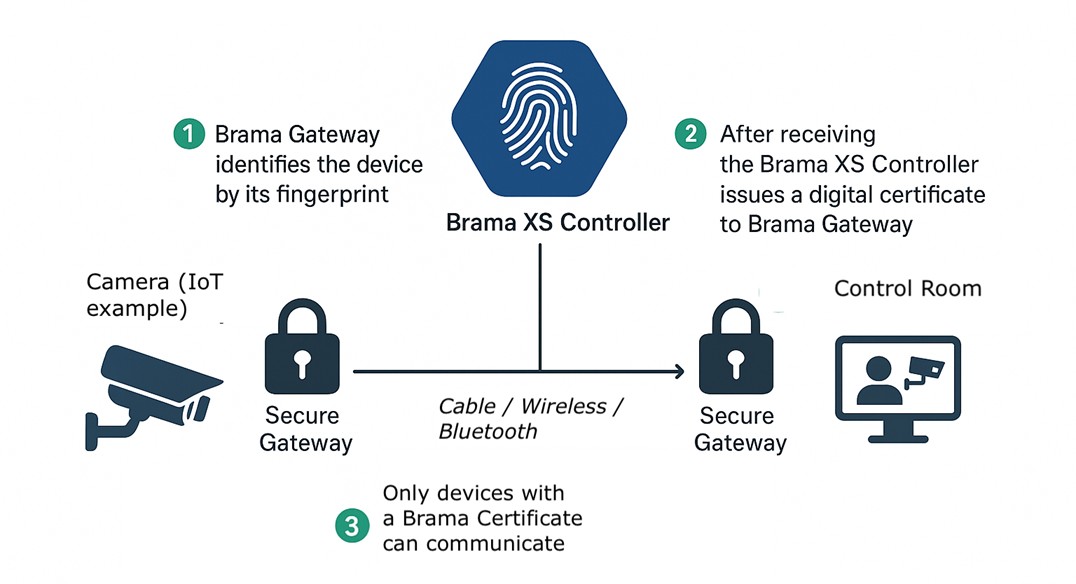 1 Brama Gateway identifies the device by its fingerprint

Brama XS Controller

2 After receiving the Brama XS Controller issues a digital certificate to Brama Gateway

Camera (IoT example)

Secure Gateway

Cable / Wireless / Bluetooth

Secure Gateway

Control Room

3 Only devices with a Brama Certificate can communicate